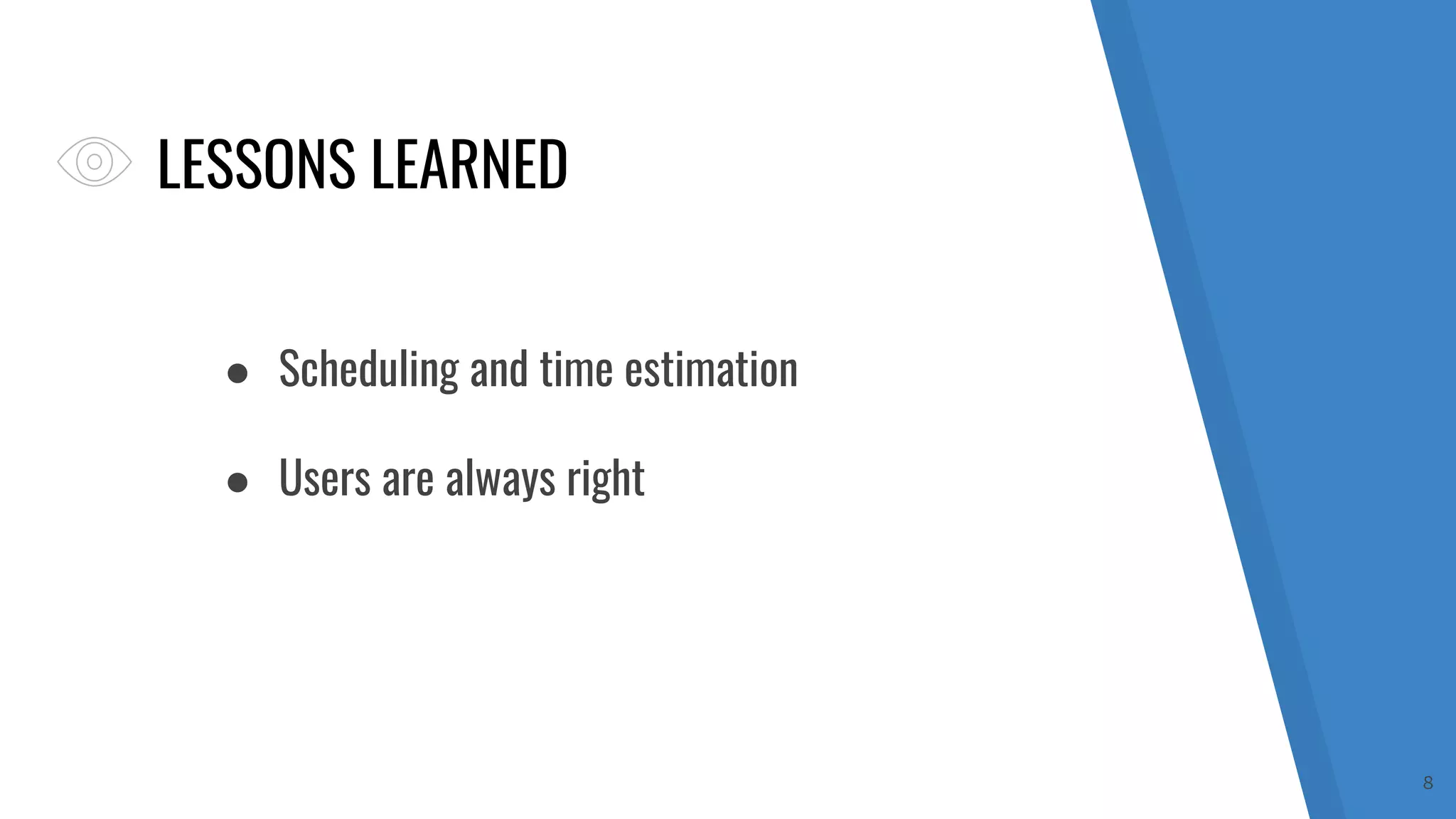 LESSONS LEARNED

● Scheduling and time estimation

● Users are always right

8